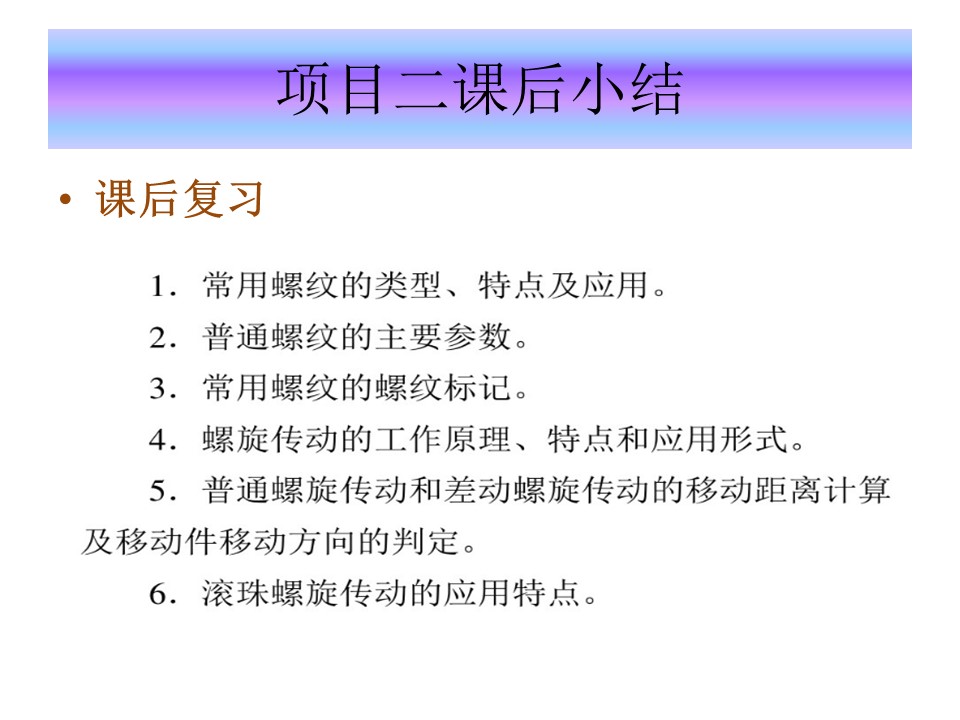 项目二课后小结

• 课后复习

1. 常用螺纹的类型、特点及应用。

2. 普通螺纹的主要参数。

3. 常用螺纹的螺纹标记。

4. 螺旋传动的工作原理、特点和应用形式。

5. 普通螺旋传动和差动螺旋传动的移动距离计算及移动件移动方向的判定。

6. 滚珠螺旋传动的应用特点。